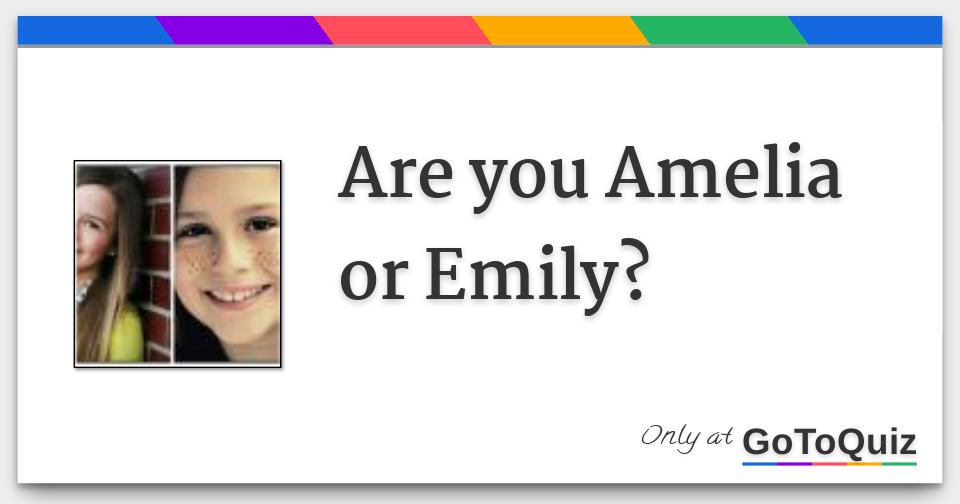 Are you Amelia or Emily?

Only at GoToQuiz